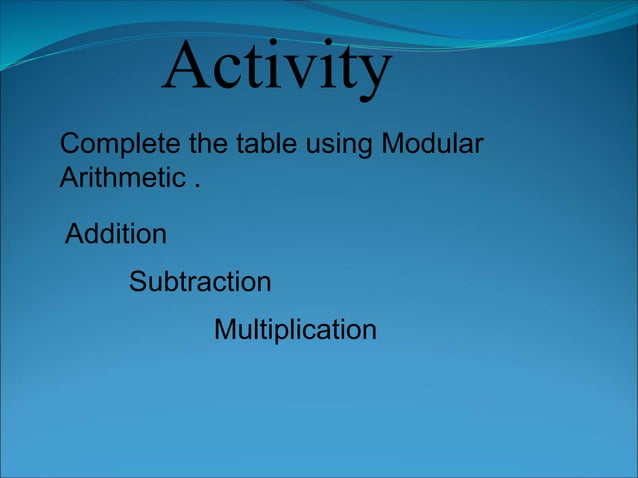 Activity

Complete the table using Modular Arithmetic .

Addition

Subtraction

Multiplication